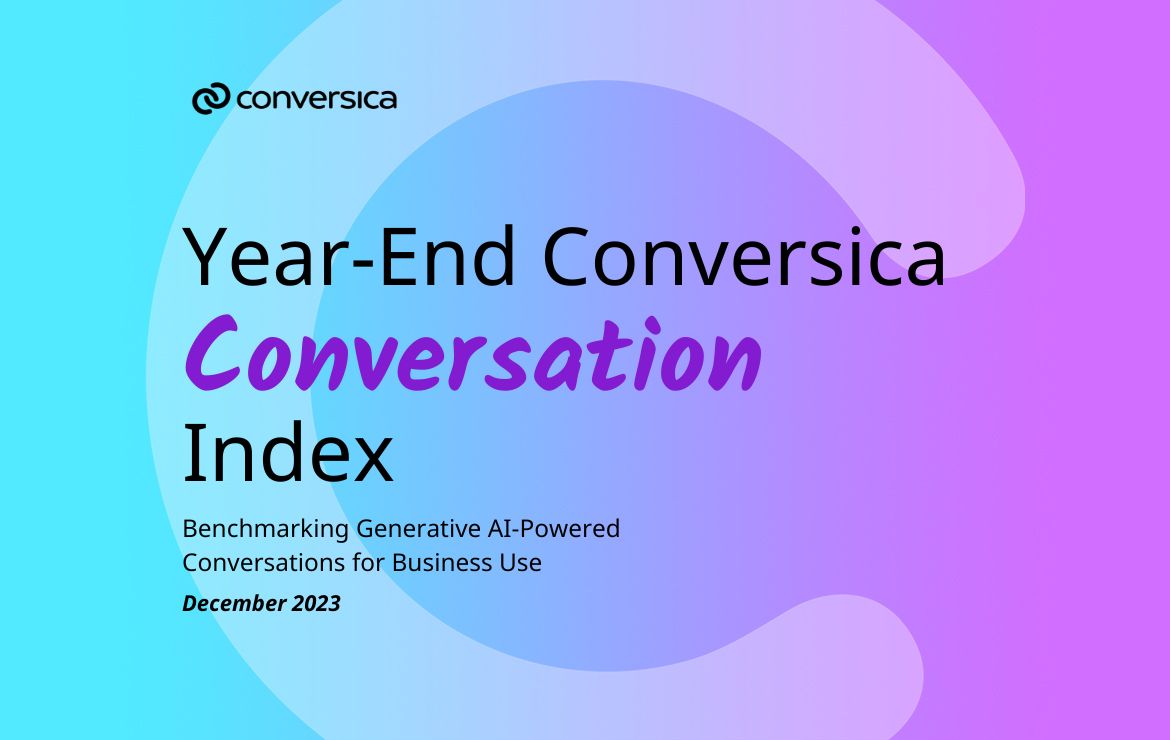 conversica

Year-End Conversica Conversation Index

Benchmarking Generative AI-Powered Conversations for Business Use

December 2023